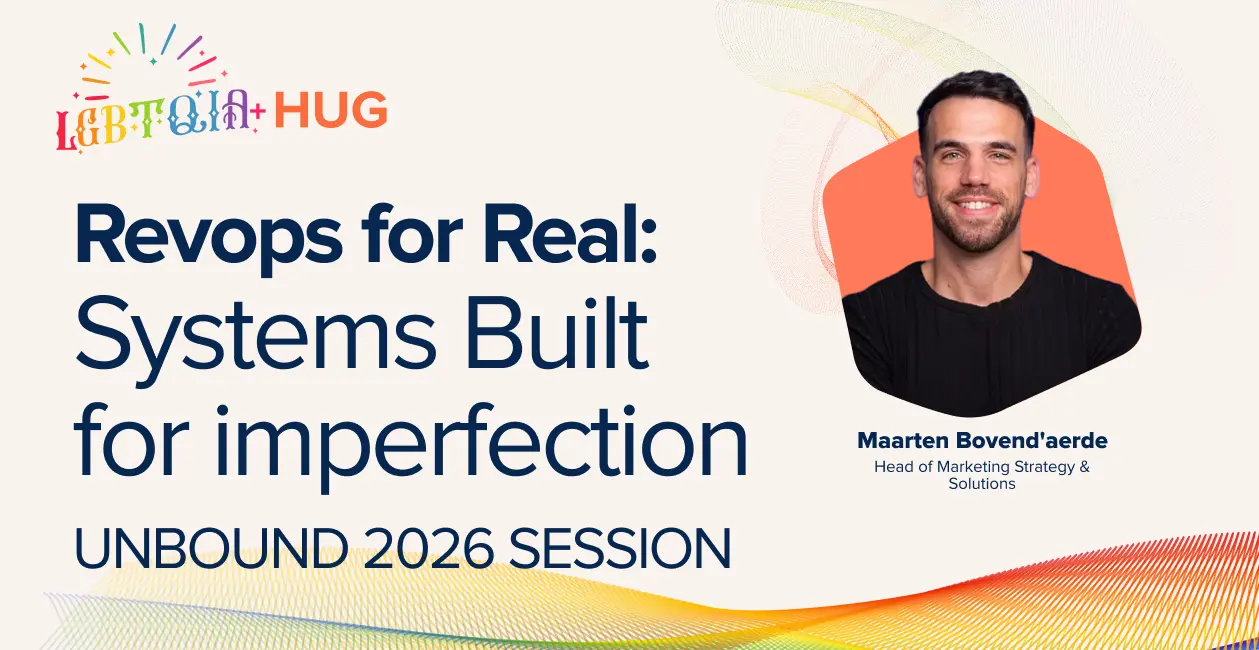 LGBTQIA+ HUG

Revops for Real: Systems Built for imperfection

UNBOUND 2026 SESSION

Maarten Bovend'aerde
Head of Marketing Strategy & Solutions